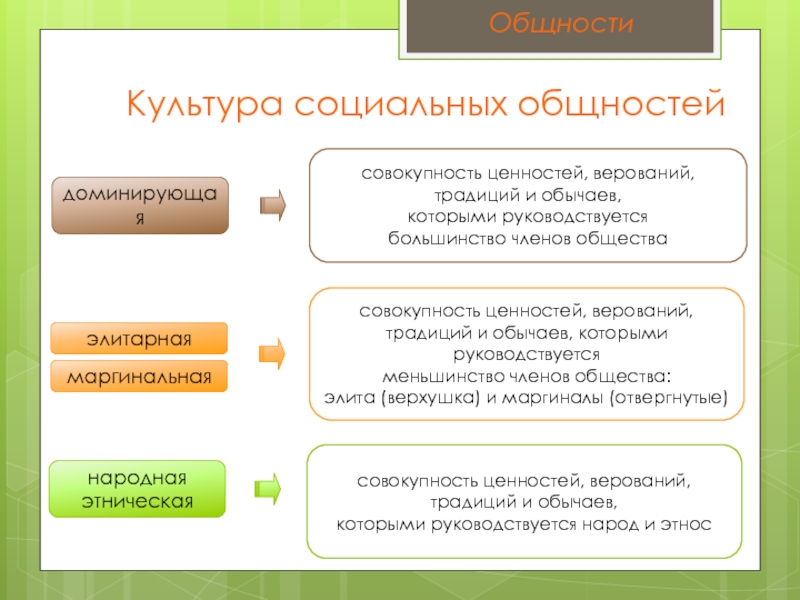 Общности

Культура социальных общностей

доминирующая

совокупность ценностей, верований, традиций и обычаев, которыми руководствуется большинство членов общества

элитарная

маргинальная

совокупность ценностей, верований, традиций и обычаев, которыми руководствуется меньшинство членов общества: элита (верхушка) и маргиналы (отвергнутые)

народная этническая

совокупность ценностей, верований, традиций и обычаев, которыми руководствуется народ и этнос